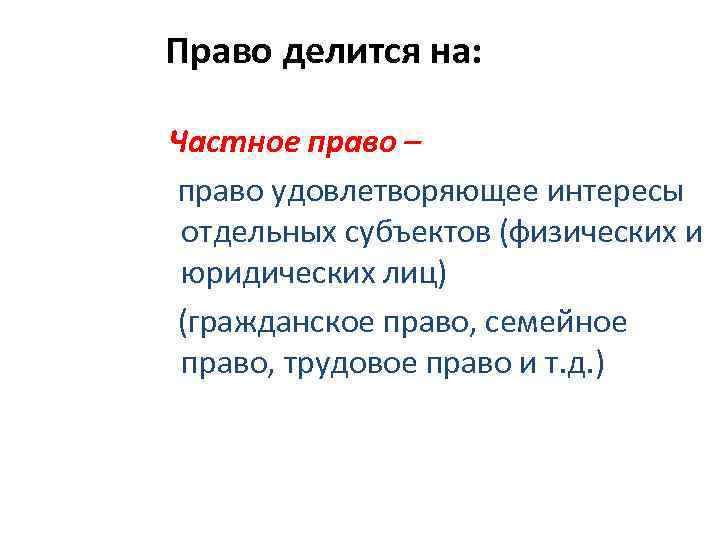 Право делится на:

Частное право –

право удовлетворяющее интересы отдельных субъектов (физических и юридических лиц)

(гражданское право, семейное право, трудовое право и т.д.)